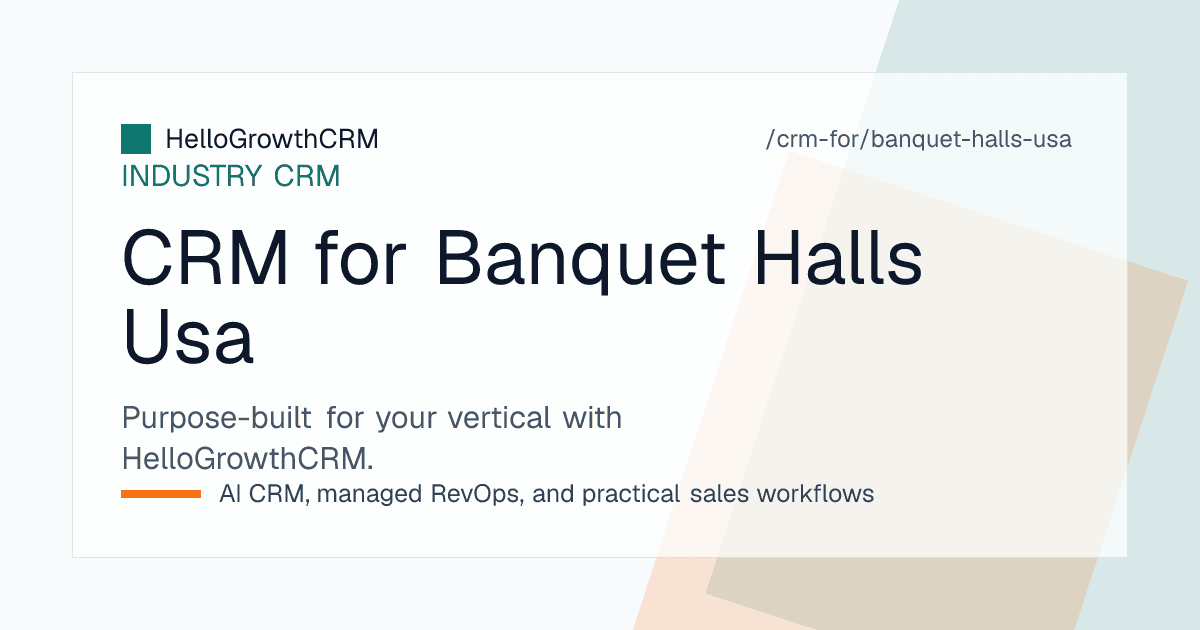 HelloGrowthCRM

/crm-for/banquet-halls-usa

INDUSTRY CRM

CRM for Banquet Halls Usa

Purpose-built for your vertical with HelloGrowthCRM.

AI CRM, managed RevOps, and practical sales workflows